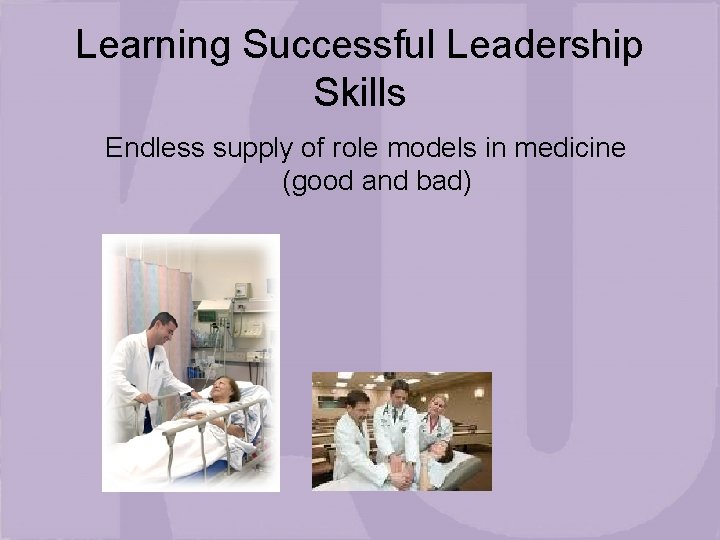 Learning Successful Leadership Skills

Endless supply of role models in medicine (good and bad)